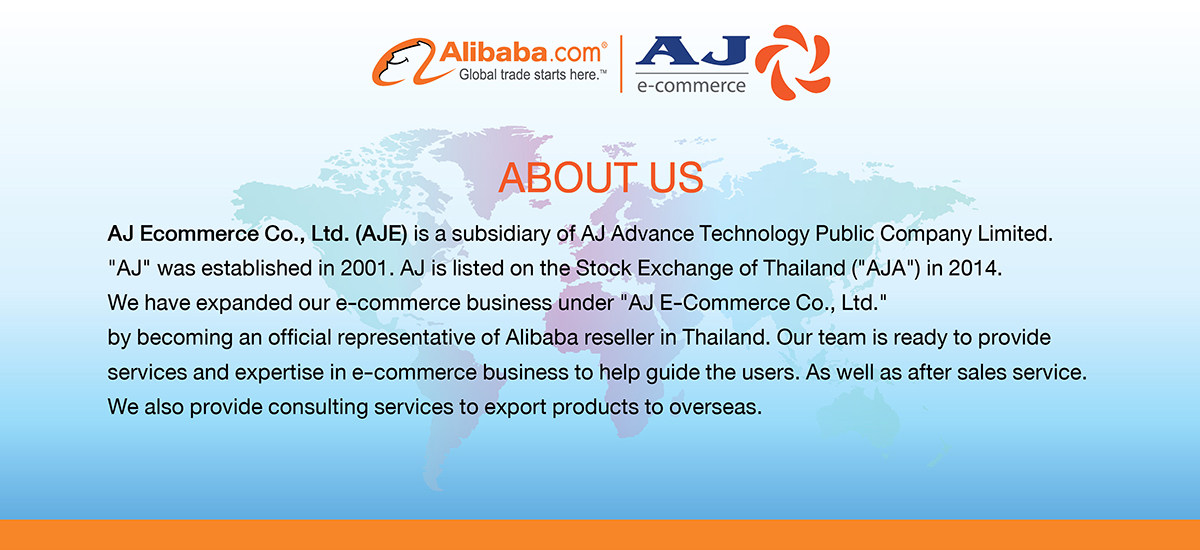 Alibaba.com®
Global trade starts here.™

AJ
e-commerce

ABOUT US

AJ Ecommerce Co., Ltd. (AJE) is a subsidiary of AJ Advance Technology Public Company Limited. "AJ" was established in 2001. AJ is listed on the Stock Exchange of Thailand ("AJA") in 2014. We have expanded our e-commerce business under "AJ E-Commerce Co., Ltd." by becoming an official representative of Alibaba reseller in Thailand. Our team is ready to provide services and expertise in e-commerce business to help guide the users. As well as after sales service. We also provide consulting services to export products to overseas.